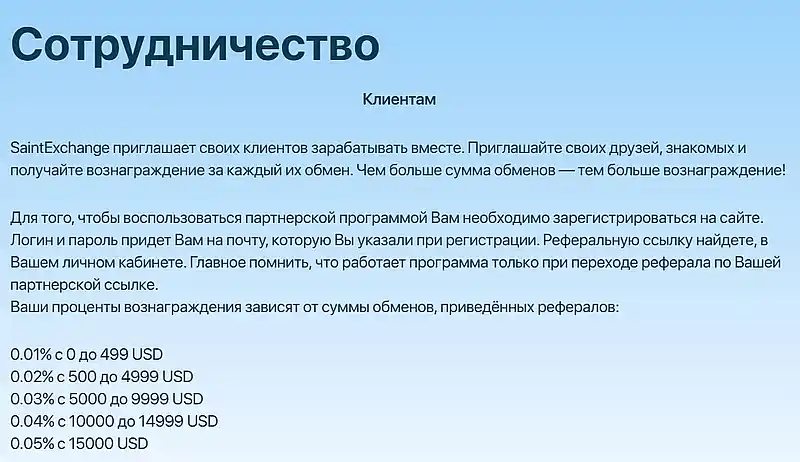 Сотрудничество

Клиентам

SaintExchange приглашает своих клиентов зарабатывать вместе. Приглашайте своих друзей, знакомых и получайте вознаграждение за каждый их обмен. Чем больше сумма обменов — тем больше вознаграждение!

Для того, чтобы воспользоваться партнерской программой Вам необходимо зарегистрироваться на сайте. Логин и пароль придет Вам на почту, которую Вы указали при регистрации. Реферальную ссылку найдете, в Вашем личном кабинете. Главное помнить, что работает программа только при переходе реферала по Вашей партнерской ссылке.
Ваши проценты вознаграждения зависят от суммы обменов, приведённых рефералов:

0.01% с 0 до 499 USD
0.02% с 500 до 4999 USD
0.03% с 5000 до 9999 USD
0.04% с 10000 до 14999 USD
0.05% с 15000 USD